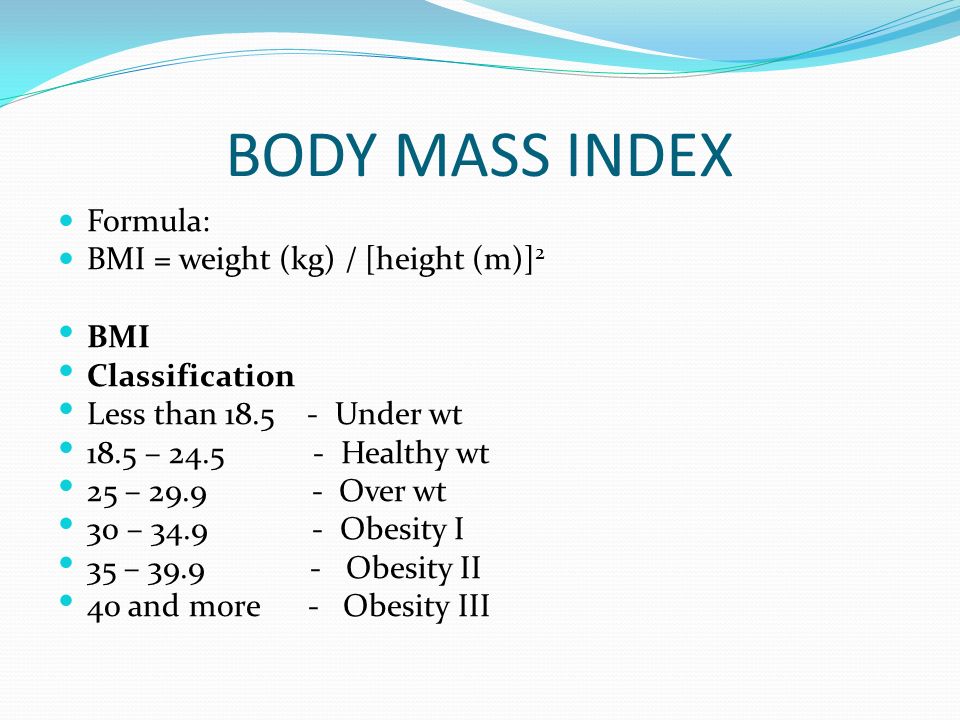 BODY MASS INDEX

- Formula:
- BMI = weight (kg) / [height (m)]$^2$

- **BMI**
- **Classification**
- Less than 18.5 - Under wt
- 18.5 – 24.5 - Healthy wt
- 25 – 29.9 - Over wt
- 30 – 34.9 - Obesity I
- 35 – 39.9 - Obesity II
- 40 and more - Obesity III